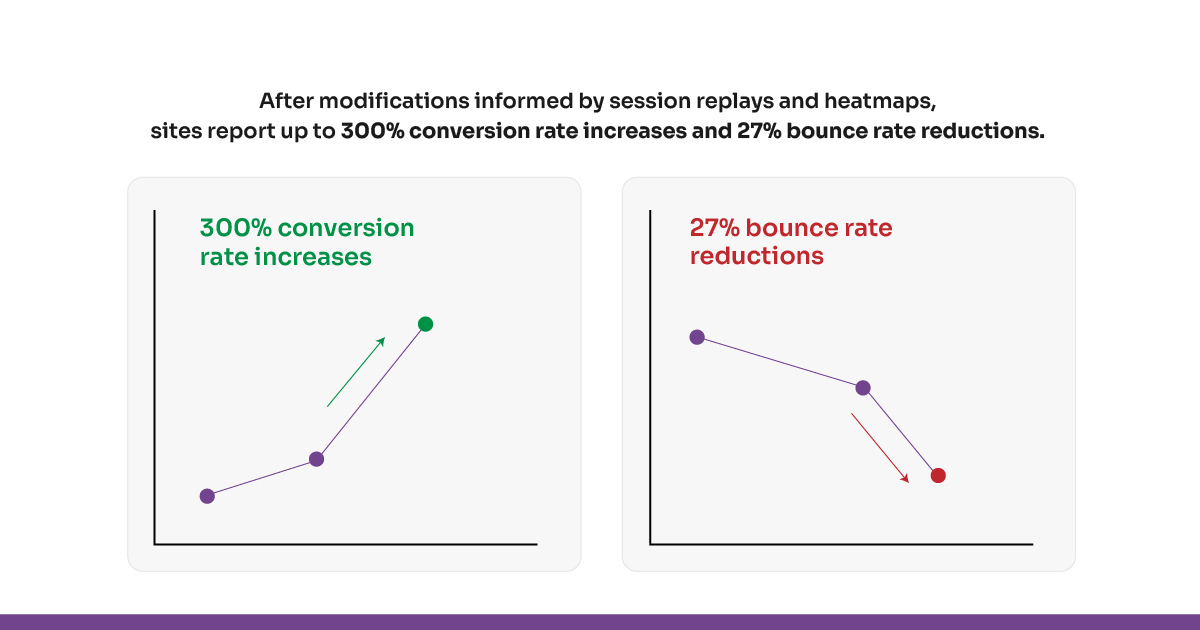 After modifications informed by session replays and heatmaps, sites report up to 300% conversion rate increases and 27% bounce rate reductions.

300% conversion rate increases

27% bounce rate reductions